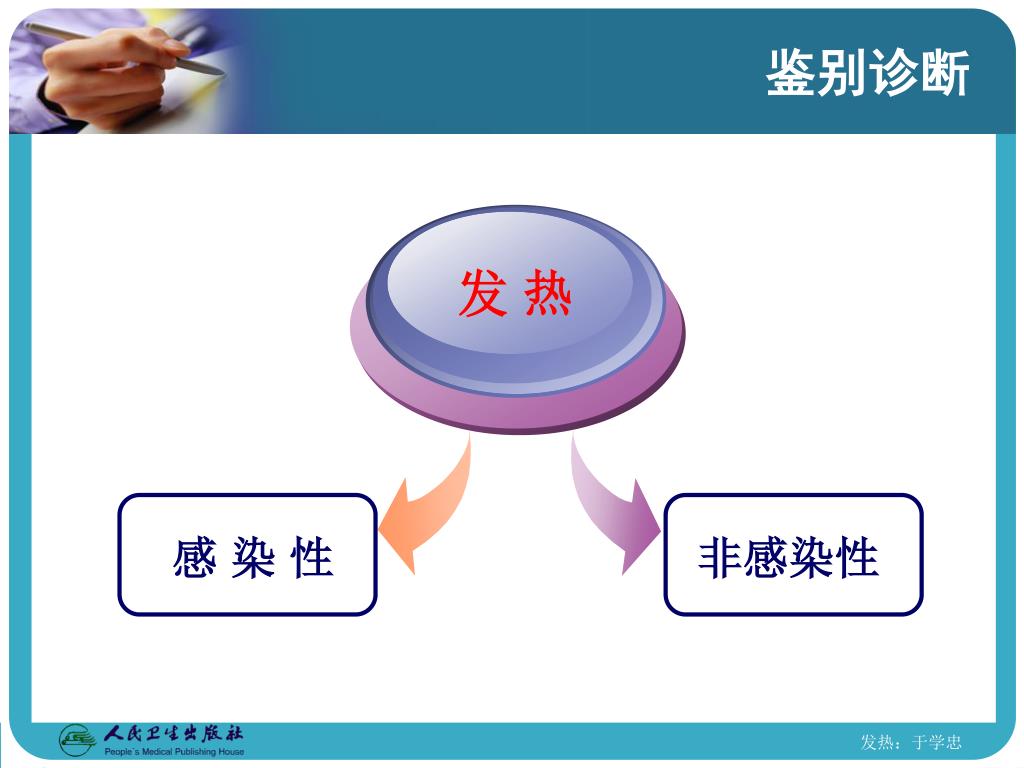 鉴别诊断

发 热

感 染 性

非感染性

人民卫生出版社
People's Medical Publishing House

发热：于学忠